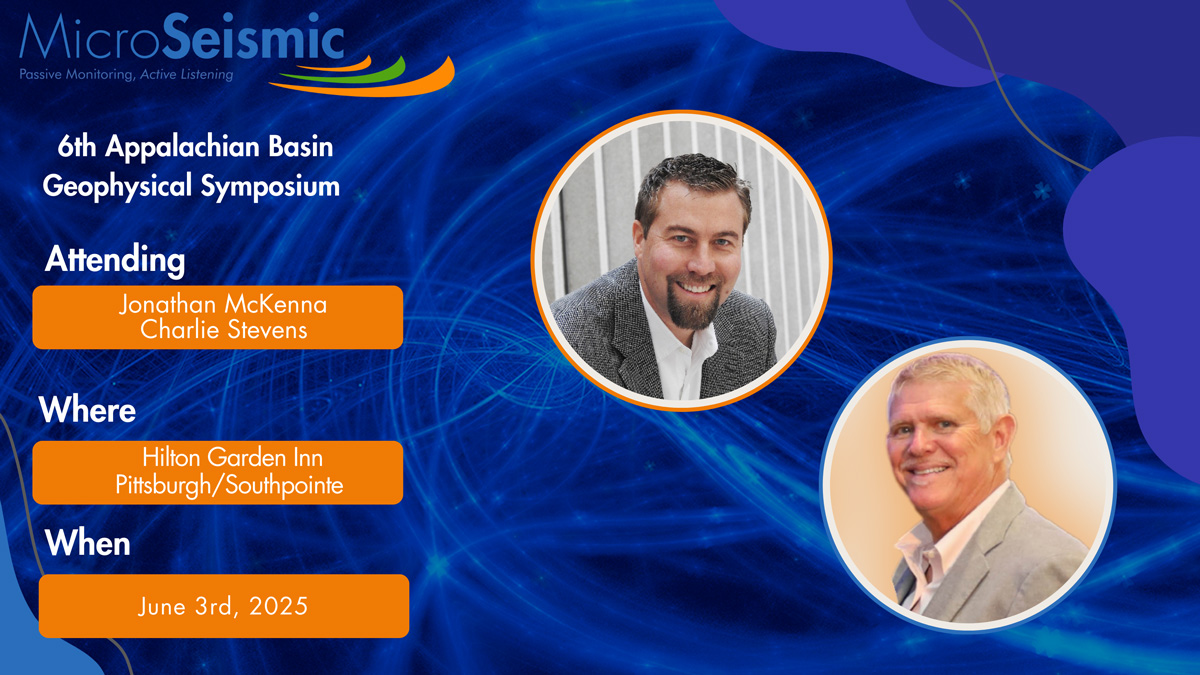 MicroSeismic
Passive Monitoring, Active Listening

6th Appalachian Basin Geophysical Symposium

Attending

Jonathan McKenna
Charlie Stevens

Where

Hilton Garden Inn
Pittsburgh/Southpointe

When

June 3rd, 2025